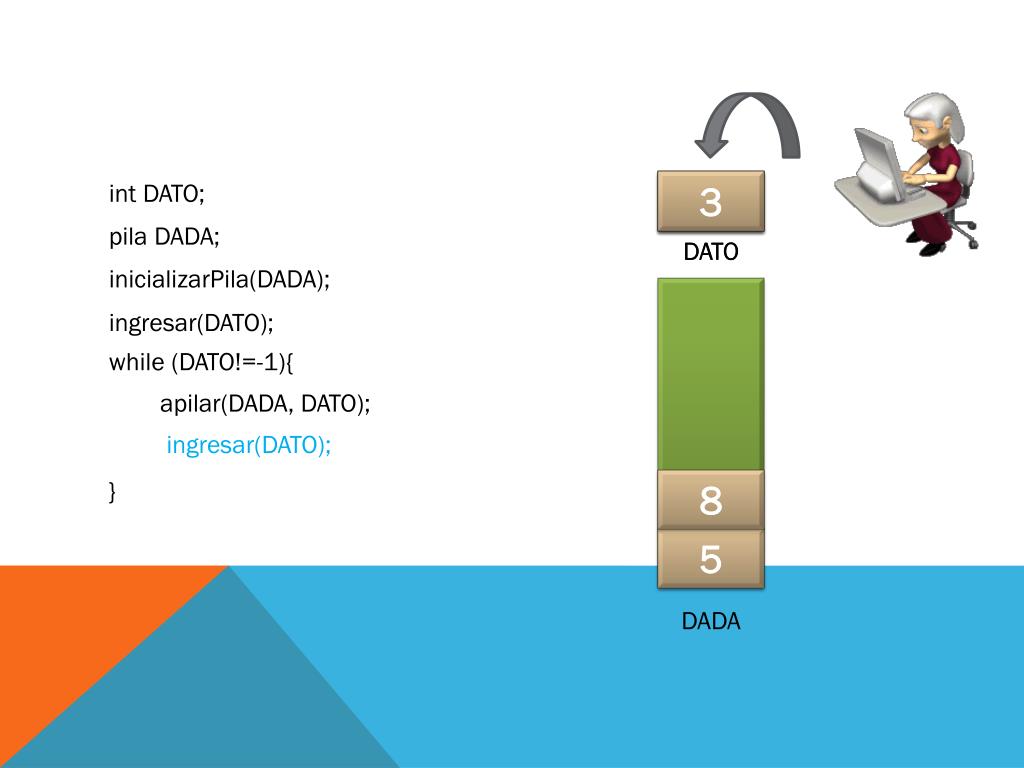 int DATO;
pila DADA;
inicializarPila(DADA);
ingresar(DATO);
while (DATO!=-1){
apilar(DADA, DATO);
ingresar(DATO);
}

3
DATO

8
5
DADA